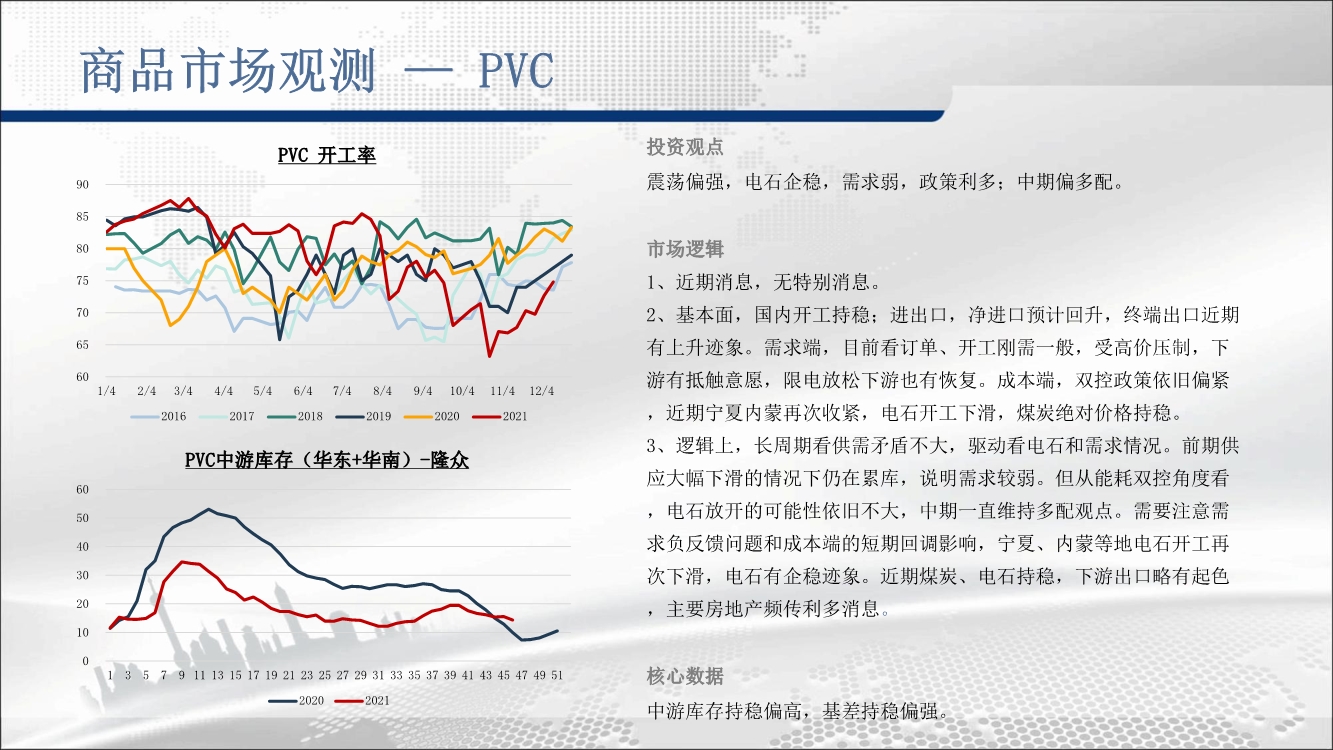 商品市场观测 — PVC

PVC 开工率

90
85
80
75
70
65
60

1/4 2/4 3/4 4/4 5/4 6/4 7/4 8/4 9/4 10/4 11/4 12/4

2016 2017 2018 2019 2020 2021

PVC中游库存（华东+华南）-隆众

60
50
40
30
20
10
0

1 3 5 7 9 11 13 15 17 19 21 23 25 27 29 31 33 35 37 39 41 43 45 47 49 51

2020 2021

投资观点

震荡偏强，电石企稳，需求弱，政策利多；中期偏多配。

市场逻辑

1、近期消息，无特别消息。

2、基本面，国内开工持稳；进出口，净进口预计回升，终端出口近期有上升迹象。需求端，目前看订单、开工刚需一般，受高价压制，下游有抵触意愿，限电放松下游也有恢复。成本端，双控政策依旧偏紧，近期宁夏内蒙再次收紧，电石开工下滑，煤炭绝对价格持稳。

3、逻辑上，长周期看供需矛盾不大，驱动看电石和需求情况。前期供应大幅下滑的情况下仍在累库，说明需求较弱。但从能耗双控角度看，电石放开的可能性依旧不大，中期一直维持多配观点。需要注意需求负反馈问题和成本端的短期回调影响，宁夏、内蒙等地电石开工再次下滑，电石有企稳迹象。近期煤炭、电石持稳，下游出口略有起色，主要房地产频传利多消息。

核心数据

中游库存持稳偏高，基差持稳偏强。